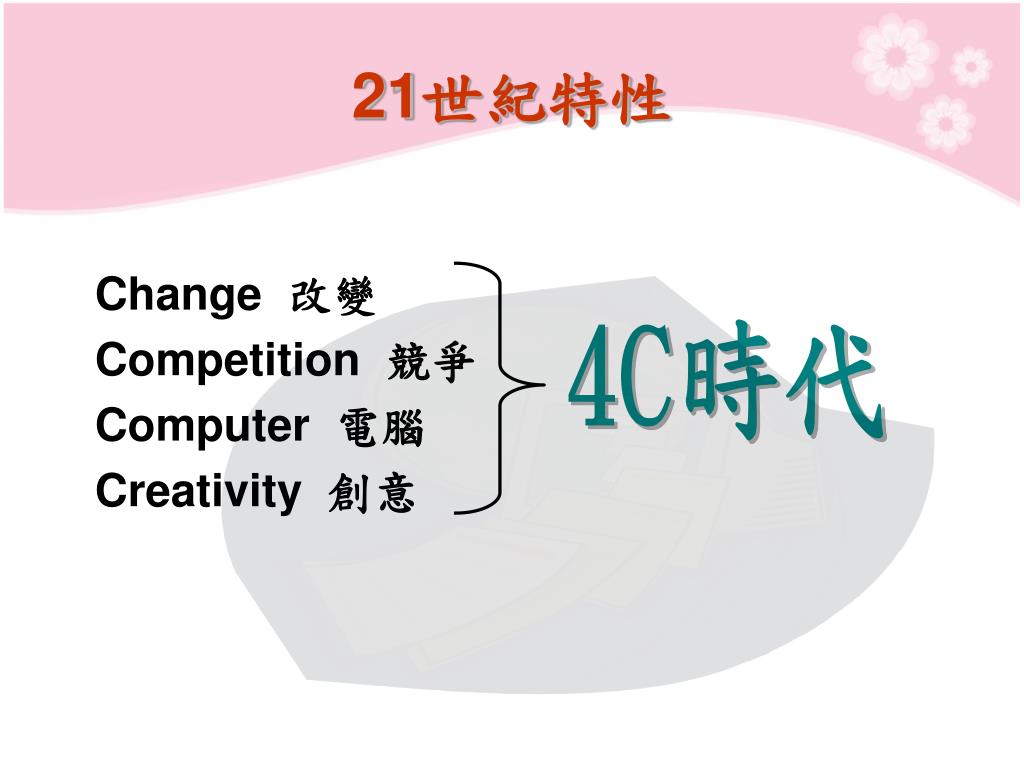 21世紀特性

Change 改變
Competition 競爭
Computer 電腦
Creativity 創意

4C時代